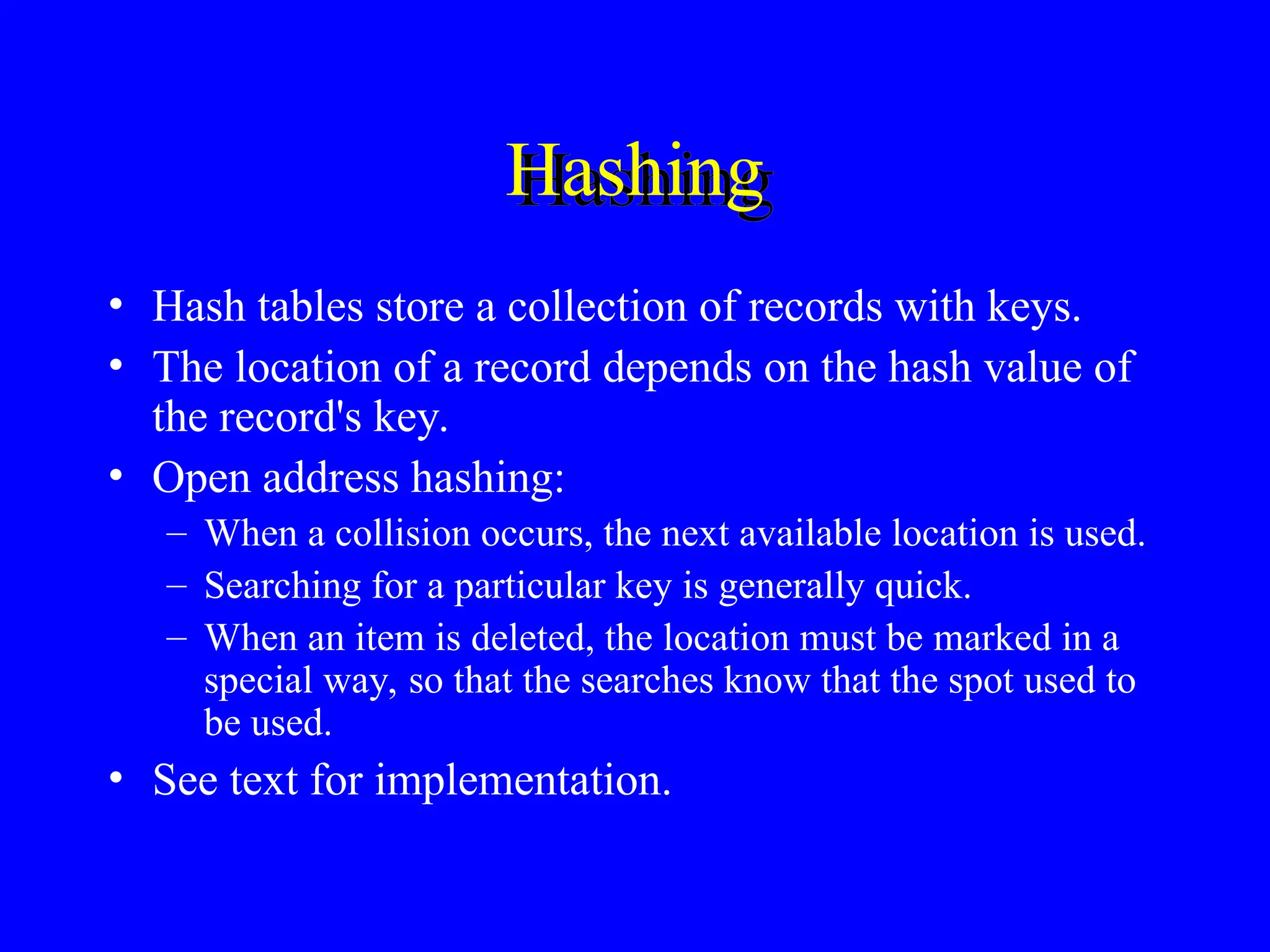 Hashing

• Hash tables store a collection of records with keys.
• The location of a record depends on the hash value of the record's key.
• Open address hashing:
– When a collision occurs, the next available location is used.
– Searching for a particular key is generally quick.
– When an item is deleted, the location must be marked in a special way, so that the searches know that the spot used to be used.
• See text for implementation.